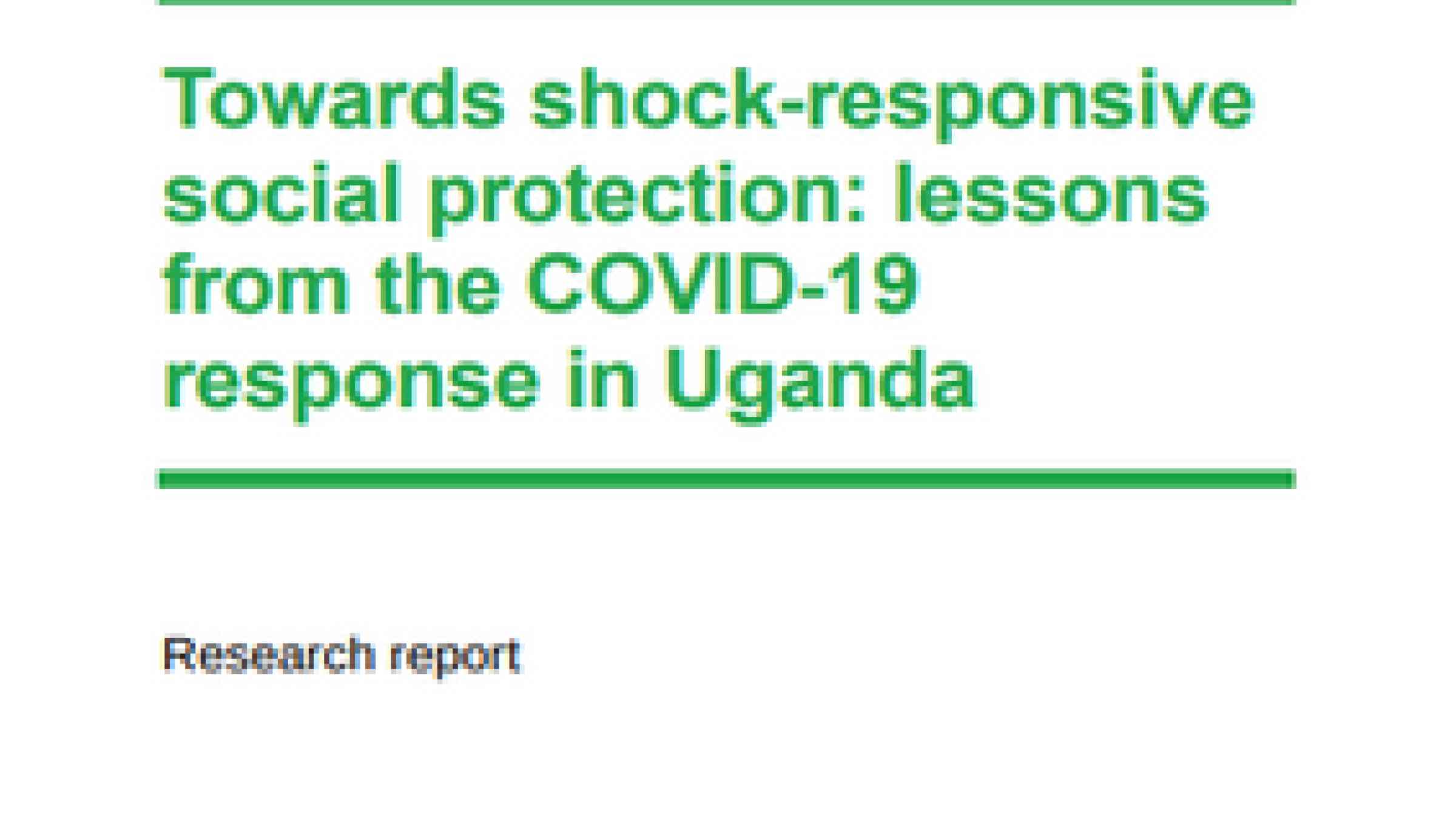 Towards shock-responsive social protection: lessons from the COVID-19 response in Uganda

Research report